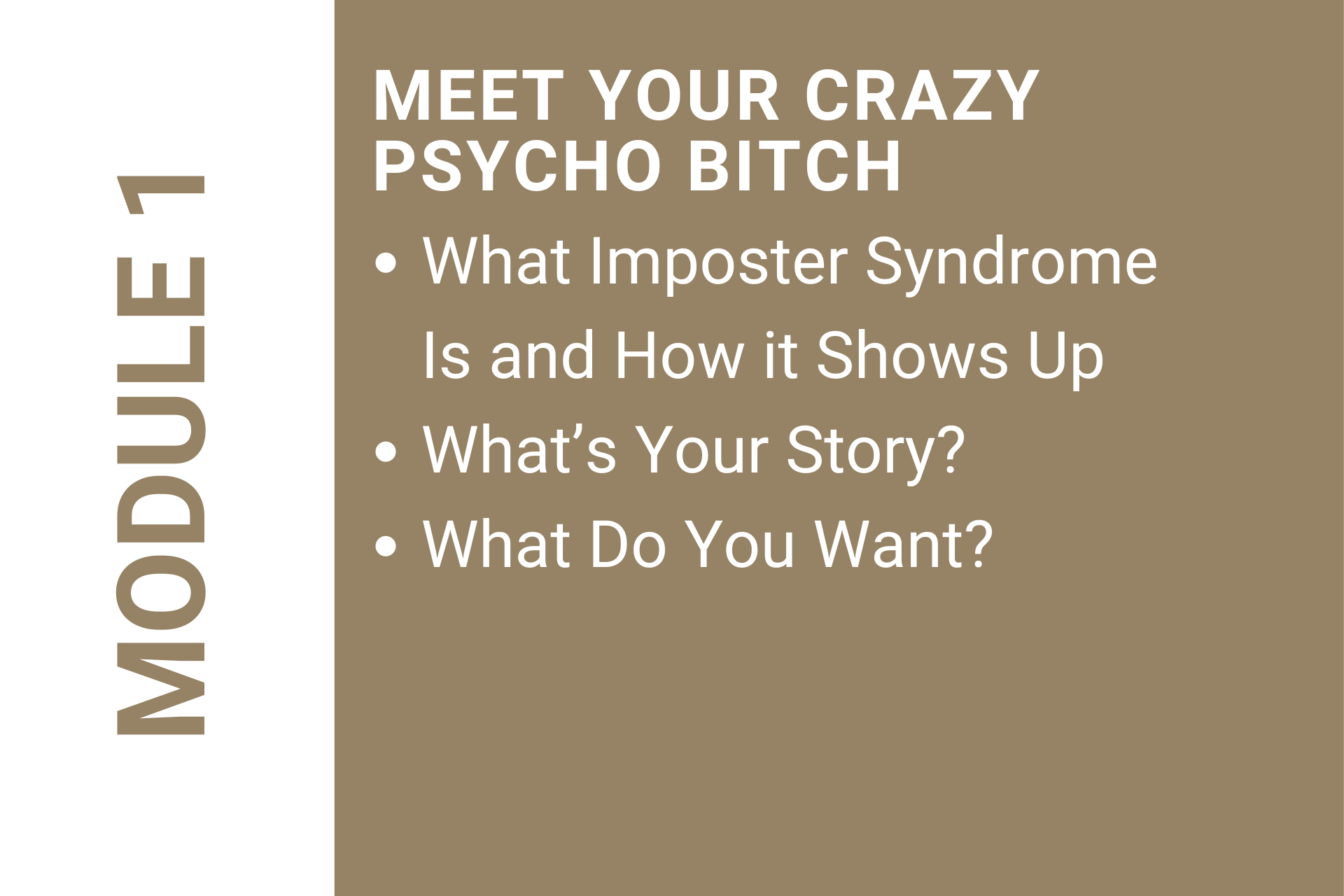 MODULE 1

MEET YOUR CRAZY PSYCHO BITCH

• What Imposter Syndrome Is and How it Shows Up
• What’s Your Story?
• What Do You Want?